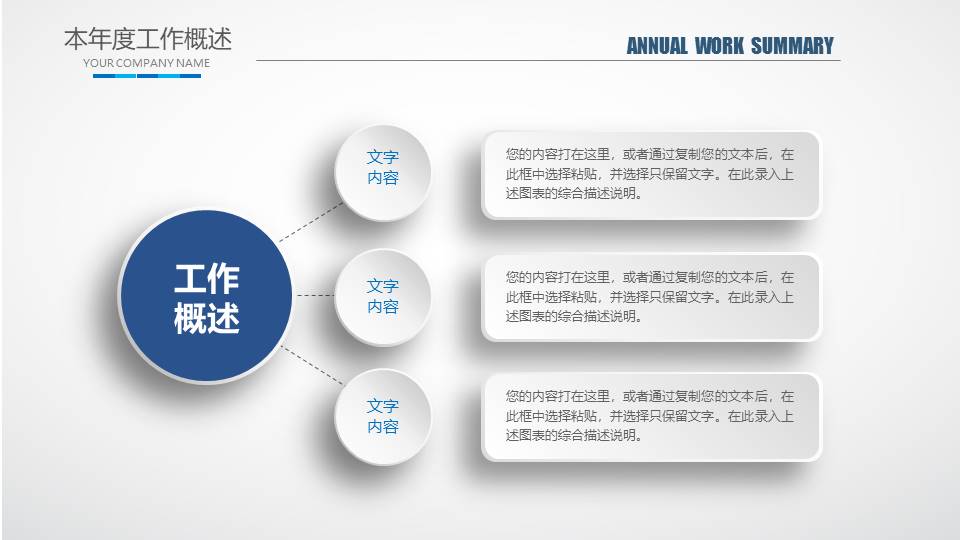 本年度工作概述
YOUR COMPANY NAME

ANNUAL WORK SUMMARY

工作概述

文字内容

您的内容打在这里，或者通过复制您的文本后，在此框中选择粘贴，并选择只保留文字。在此录入上述图表的综合描述说明。

文字内容

您的内容打在这里，或者通过复制您的文本后，在此框中选择粘贴，并选择只保留文字。在此录入上述图表的综合描述说明。

文字内容

您的内容打在这里，或者通过复制您的文本后，在此框中选择粘贴，并选择只保留文字。在此录入上述图表的综合描述说明。